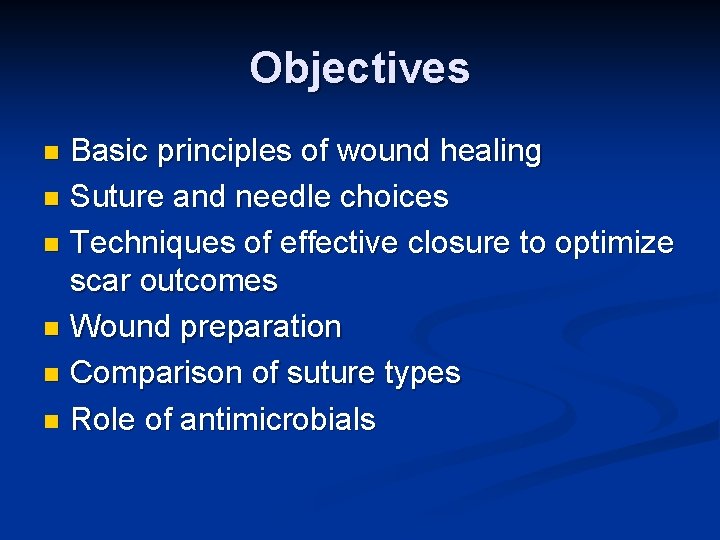 Objectives

- Basic principles of wound healing
- Suture and needle choices
- Techniques of effective closure to optimize scar outcomes
- Wound preparation
- Comparison of suture types
- Role of antimicrobials